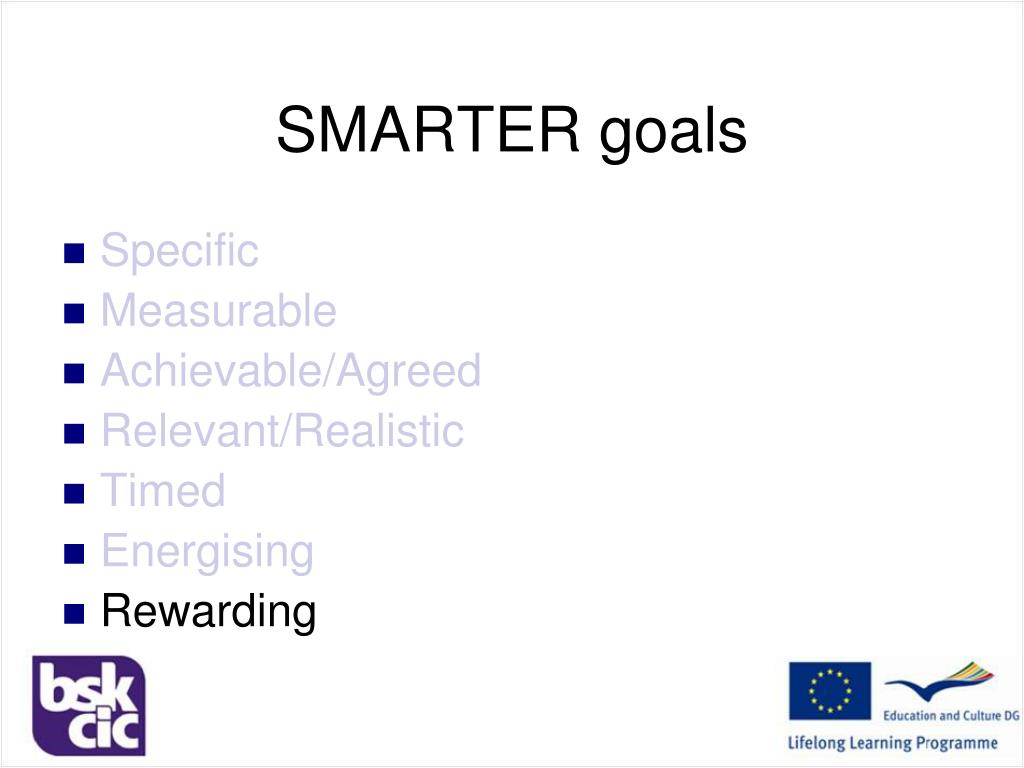 SMARTER goals

- Specific
- Measurable
- Achievable/Agreed
- Relevant/Realistic
- Timed
- Energising
- Rewarding

bsk cic

Education and Culture DG

Lifelong Learning Programme